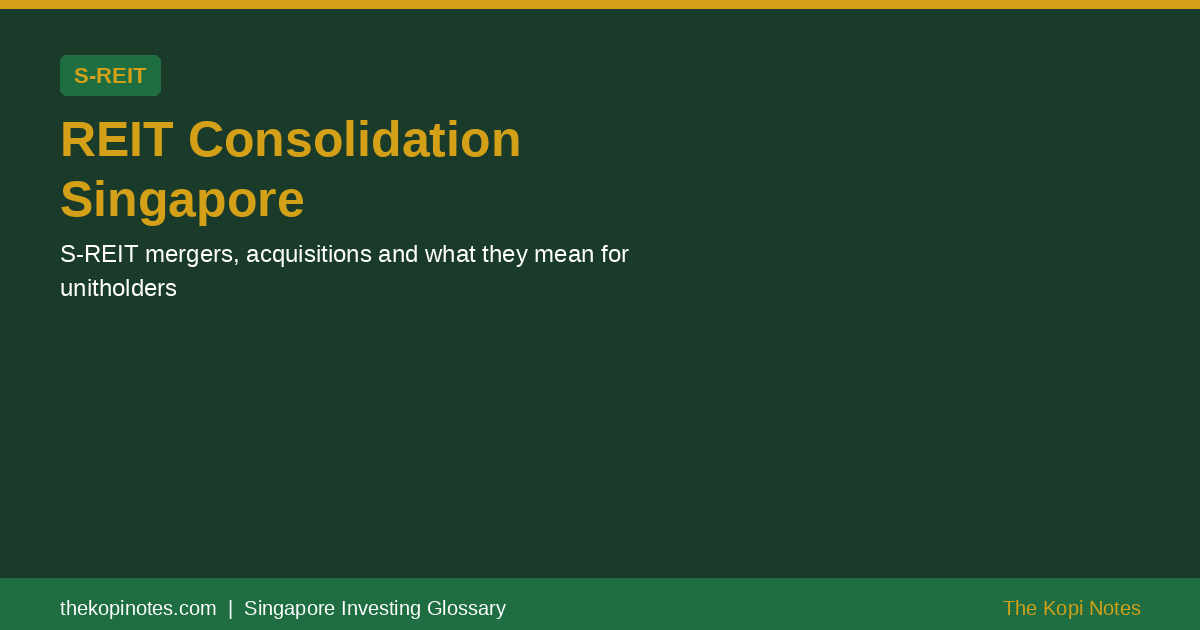 S-REIT

REIT Consolidation Singapore

S-REIT mergers, acquisitions and what they mean for unitholders

thekopinotes.com | Singapore Investing Glossary

The Kopi Notes